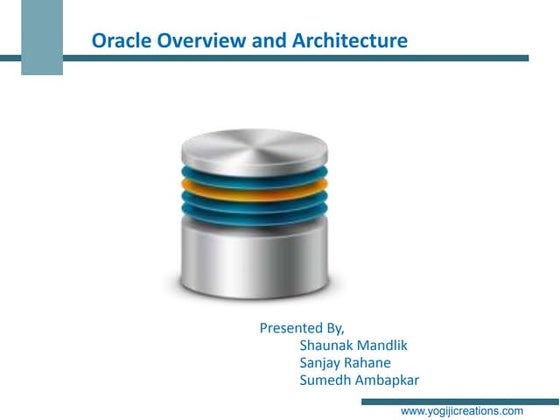 Oracle Overview and Architecture

Presented By,
Shaunak Mandlik
Sanjay Rahane
Sumedh Ambapkar

www.yogijicreations.com